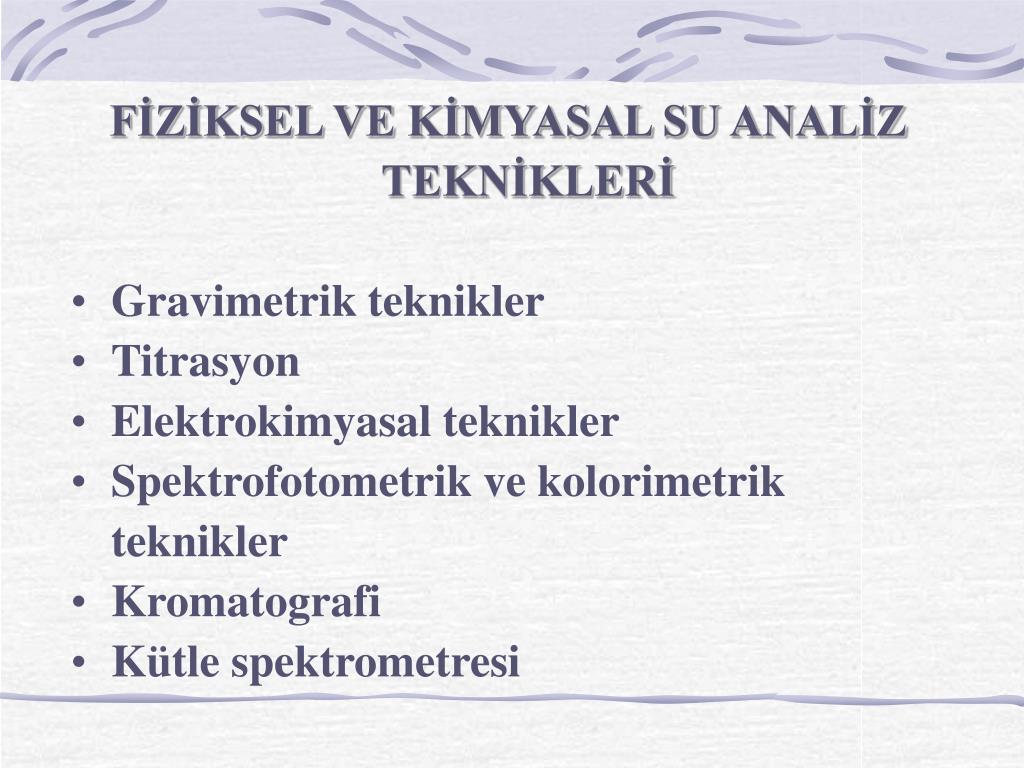 FİZİKSEL VE KİMYASAL SU ANALİZ TEKNİKLERİ

• Gravimetrik teknikler
• Titrasyon
• Elektrokimyasal teknikler
• Spektrofotometrik ve kolorimetrik teknikler
• Kromatografi
• Kütle spektrometresi